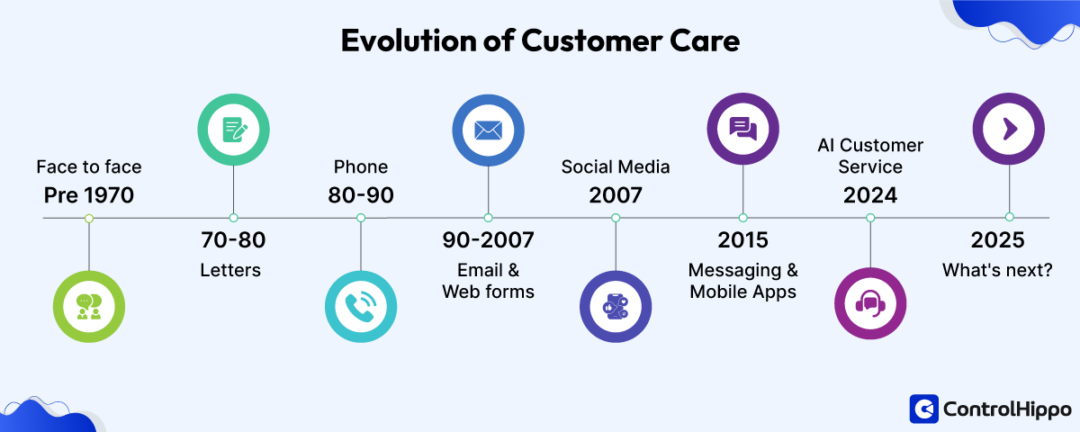 Evolution of Customer Care

Face to face
Pre 1970

70-80
Letters

Phone
80-90

90-2007
Email & Web forms

Social Media
2007

2015
Messaging & Mobile Apps

AI Customer Service
2024

2025
What's next?

ControlHippo